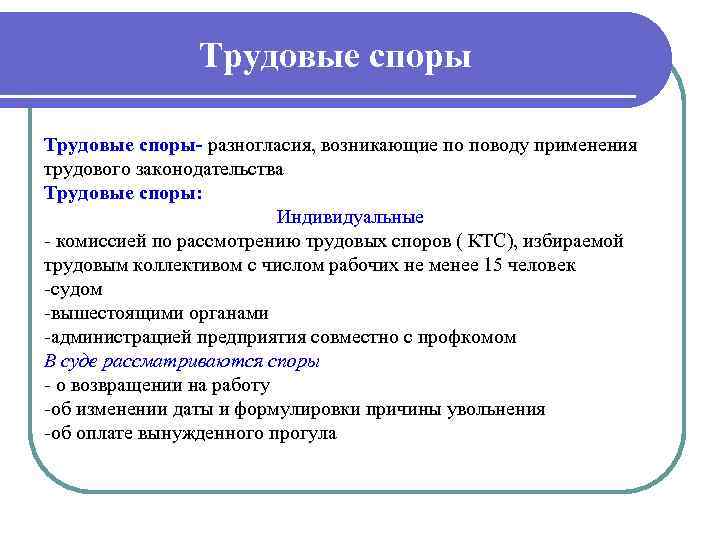 Трудовые споры

Трудовые споры- разногласия, возникающие по поводу применения трудового законодательства
Трудовые споры:
Индивидуальные
- комиссией по рассмотрению трудовых споров ( КТС), избираемой трудовым коллективом с числом рабочих не менее 15 человек
-судом
-вышестоящими органами
-администрацией предприятия совместно с профкомом
В суде рассматриваются споры
- о возвращении на работу
-об изменении даты и формулировки причины увольнения
-об оплате вынужденного прогула